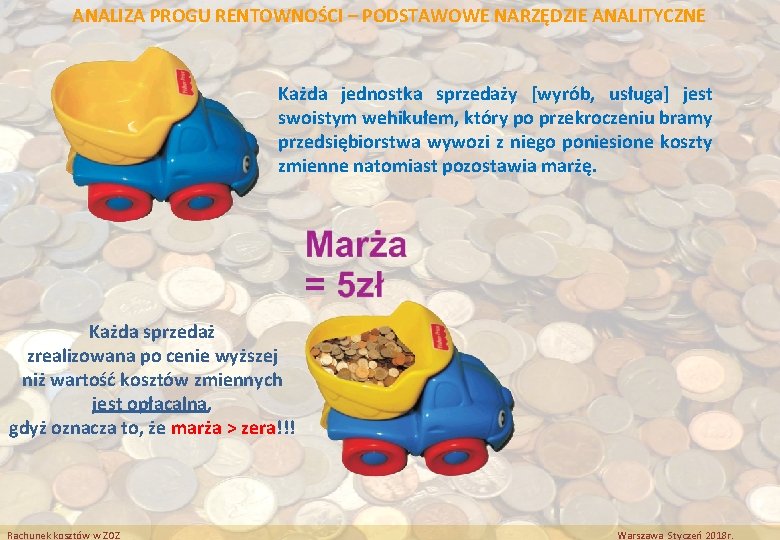 ANALIZA PROGU RENTOWNOŚCI – PODSTAWOWE NARZĘDZIE ANALITYCZNE

Każda jednostka sprzedaży [wyrób, usługa] jest swoistym wehikułem, który po przekroczeniu bramy przedsiębiorstwa wywozi z niego poniesione koszty zmienne natomiast pozostawia marżę.

Marża = 5zł

Każda sprzedaż zrealizowana po cenie wyższej niż wartość kosztów zmiennych jest opłacalna, gdyż oznacza to, że marża > zera!!!

Rachunek kosztów w ZOZ

Warszawa Styczeń 2018r.